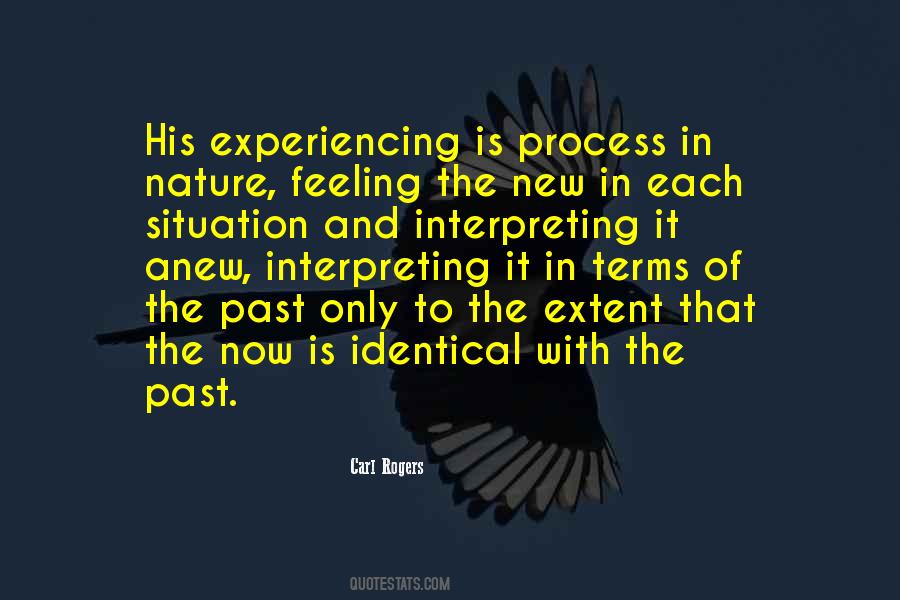 His experiencing is process in nature, feeling the new in each situation and interpreting it anew, interpreting it in terms of the past only to the extent that the now is identical with the past.

Carl Rogers

QUOTESTATS.COM